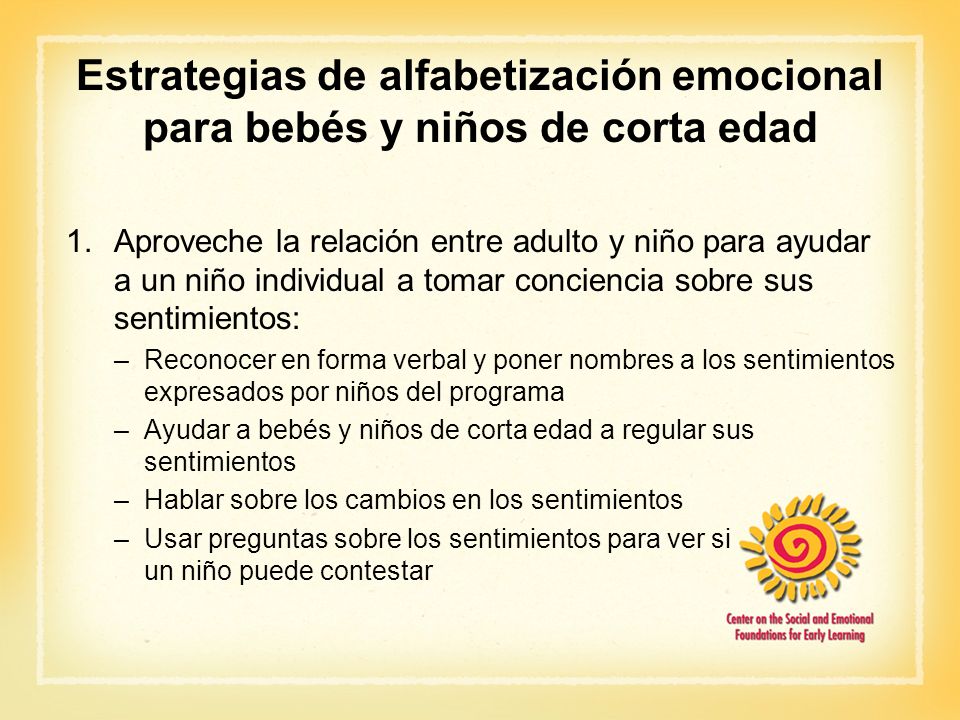 Estrategias de alfabetización emocional para bebés y niños de corta edad

1. Aproveche la relación entre adulto y niño para ayudar a un niño individual a tomar conciencia sobre sus sentimientos:
– Reconocer en forma verbal y poner nombres a los sentimientos expresados por niños del programa
– Ayudar a bebés y niños de corta edad a regular sus sentimientos
– Hablar sobre los cambios en los sentimientos
– Usar preguntas sobre los sentimientos para ver si un niño puede contestar

Center on the Social and Emotional Foundations for Early Learning